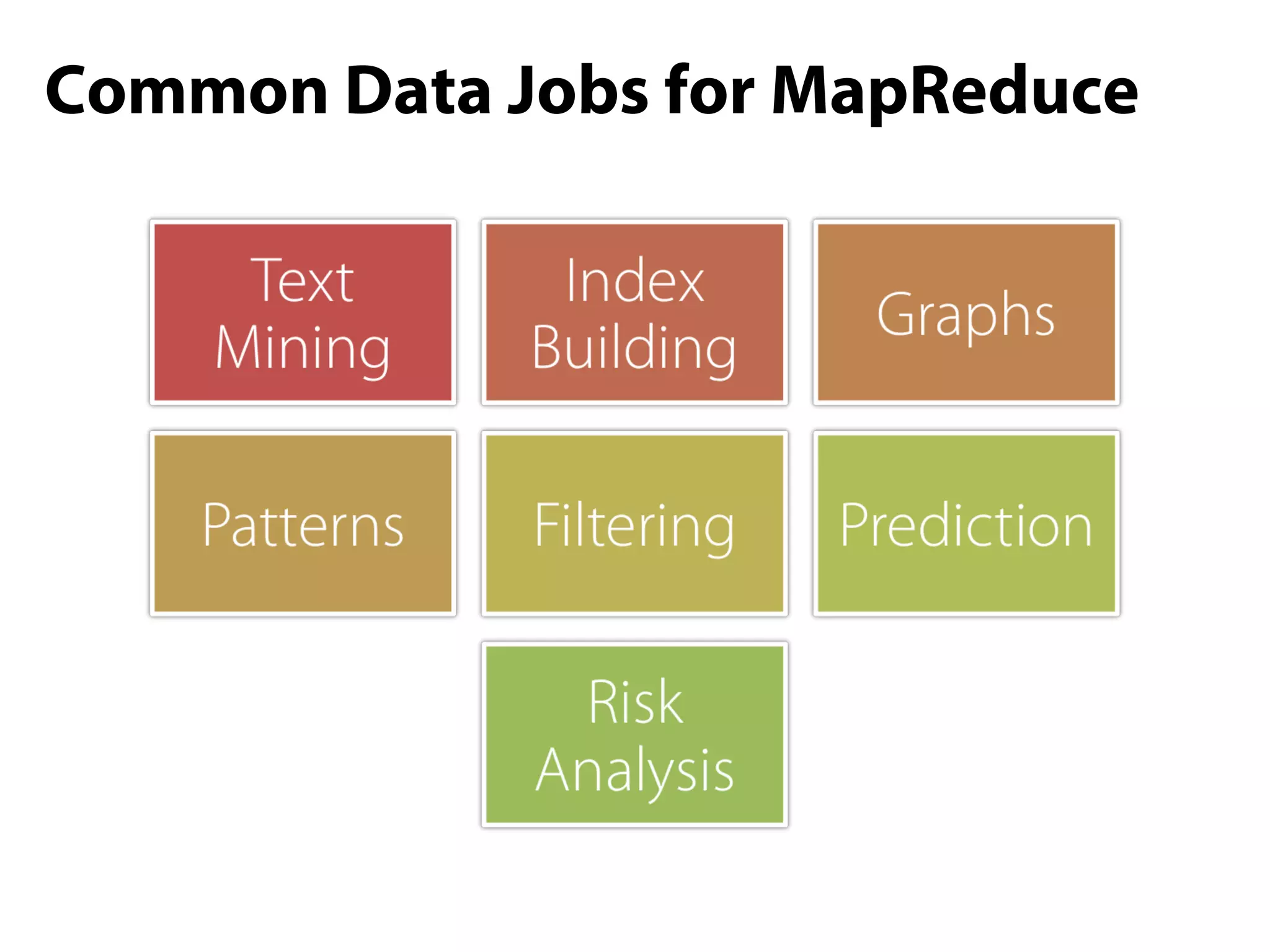 Common Data Jobs for MapReduce

Text Mining

Index Building

Graphs

Patterns

Filtering

Prediction

Risk Analysis